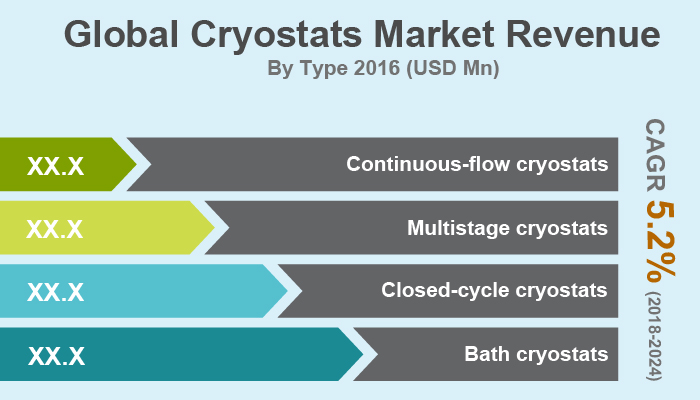 Global Cryostats Market Revenue
By Type 2016 (USD Mn)

XX.X Continuous-flow cryostats
XX.X Multistage cryostats
XX.X Closed-cycle cryostats
XX.X Bath cryostats

CAGR 5.2% (2018-2024)